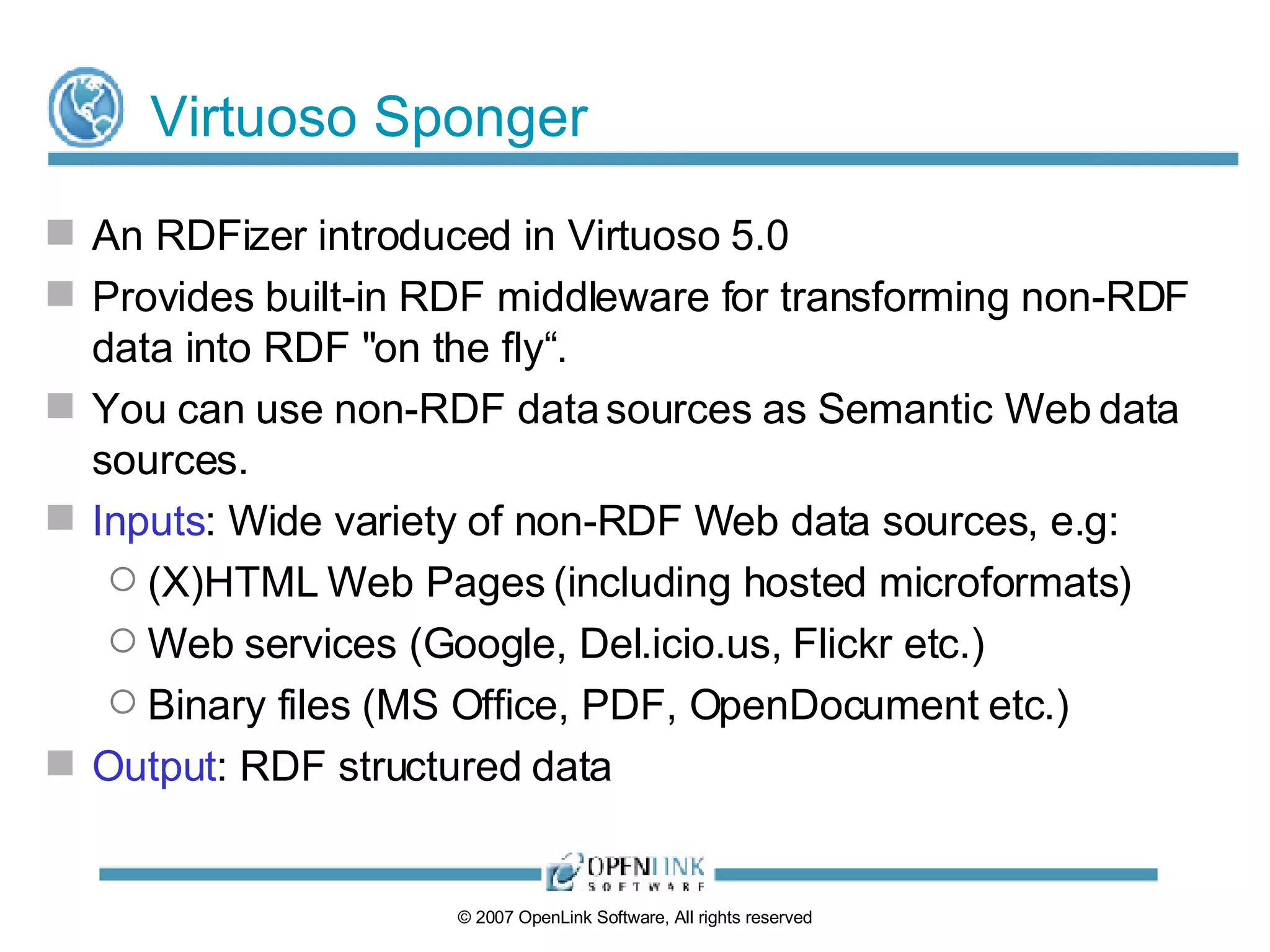 Virtuoso Sponger

An RDFizer introduced in Virtuoso 5.0

Provides built-in RDF middleware for transforming non-RDF data into RDF "on the fly“.

You can use non-RDF data sources as Semantic Web data sources.

Inputs: Wide variety of non-RDF Web data sources, e.g:

(X)HTML Web Pages (including hosted microformats)

Web services (Google, Del.icio.us, Flickr etc.)

Binary files (MS Office, PDF, OpenDocument etc.)

Output: RDF structured data

OPENLINK SOFTWARE

© 2007 OpenLink Software, All rights reserved